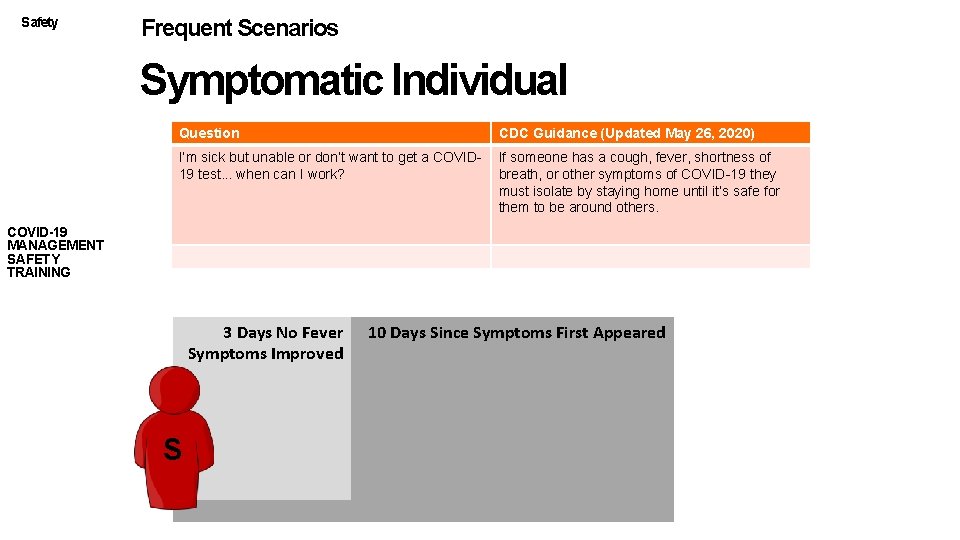 Safety

Frequent Scenarios

Symptomatic Individual

| Question | CDC Guidance (Updated May 26, 2020) |
|---|---|
| I'm sick but unable or don't want to get a COVID-19 test... when can I work? | If someone has a cough, fever, shortness of breath, or other symptoms of COVID-19 they must isolate by staying home until it's safe for them to be around others. |
| | |

COVID-19 MANAGEMENT SAFETY TRAINING

3 Days No Fever Symptoms Improved

10 Days Since Symptoms First Appeared

S